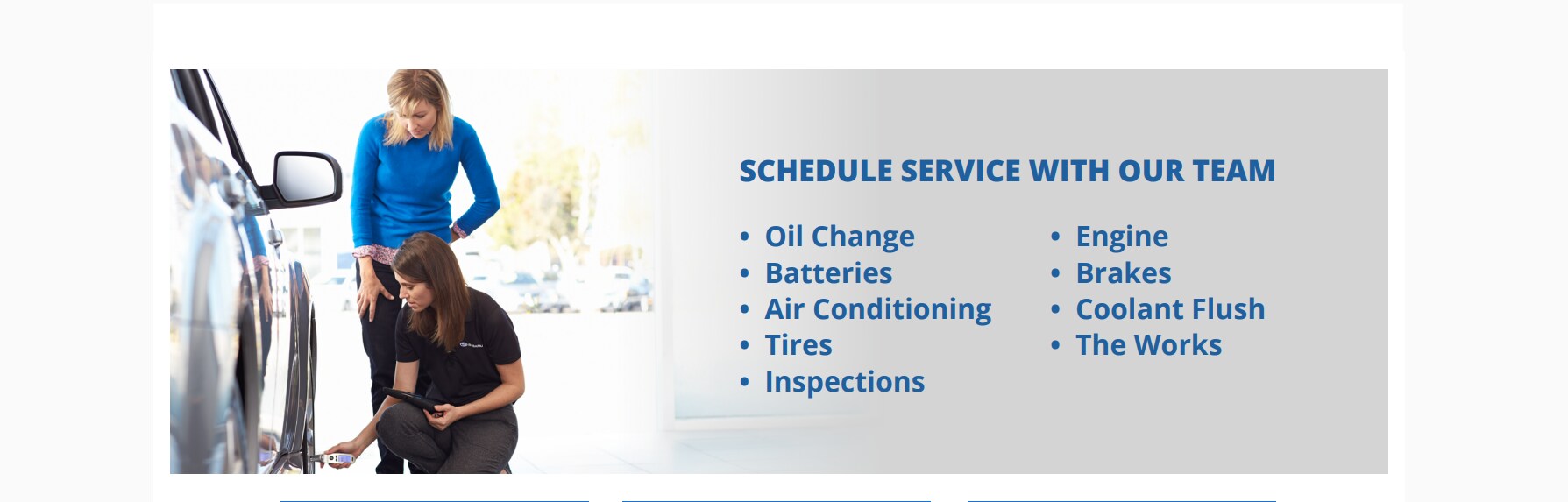 SCHEDULE SERVICE WITH OUR TEAM

• Oil Change
• Batteries
• Air Conditioning
• Tires
• Inspections

• Engine
• Brakes
• Coolant Flush
• The Works